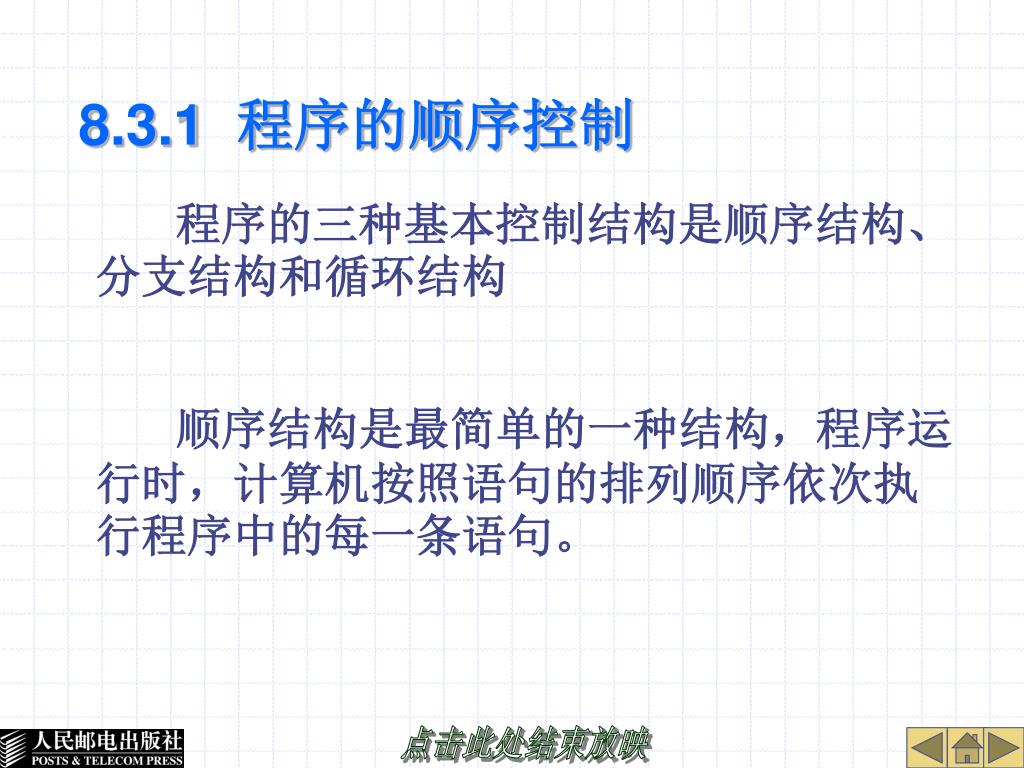 8.3.1 程序的顺序控制

程序的三种基本控制结构是顺序结构、分支结构和循环结构

顺序结构是最简单的一种结构，程序运行时，计算机按照语句的排列顺序依次执行程序中的每一条语句。

人民邮电出版社
POSTS & TELECOM PRESS

点击此处结束放映